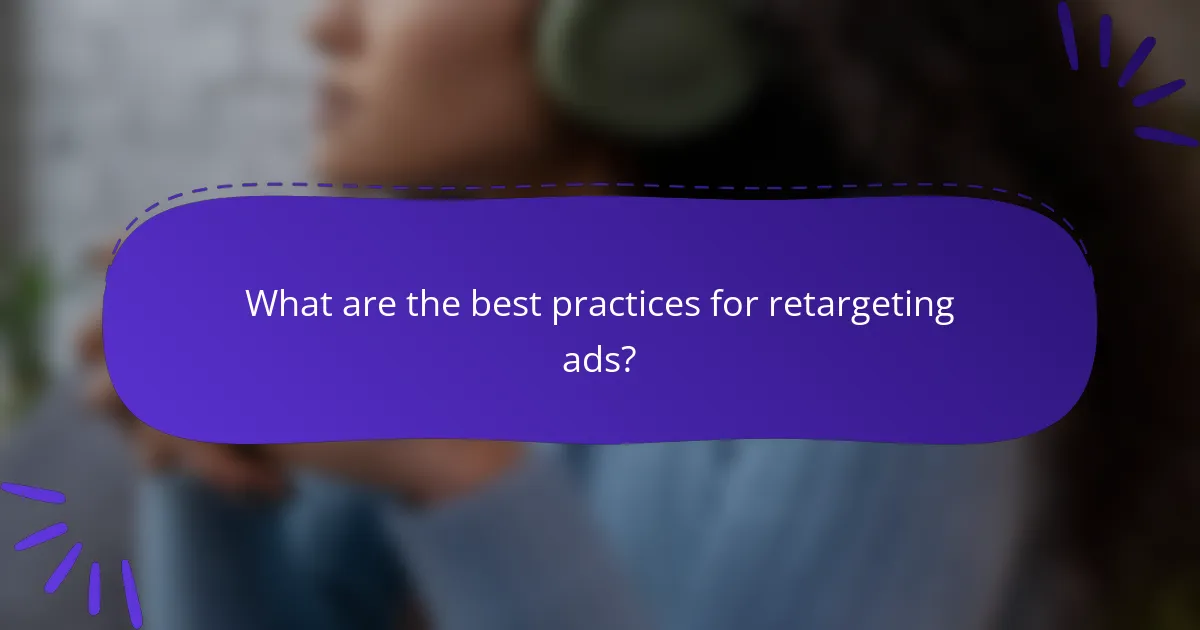 What are the best practices for retargeting ads?